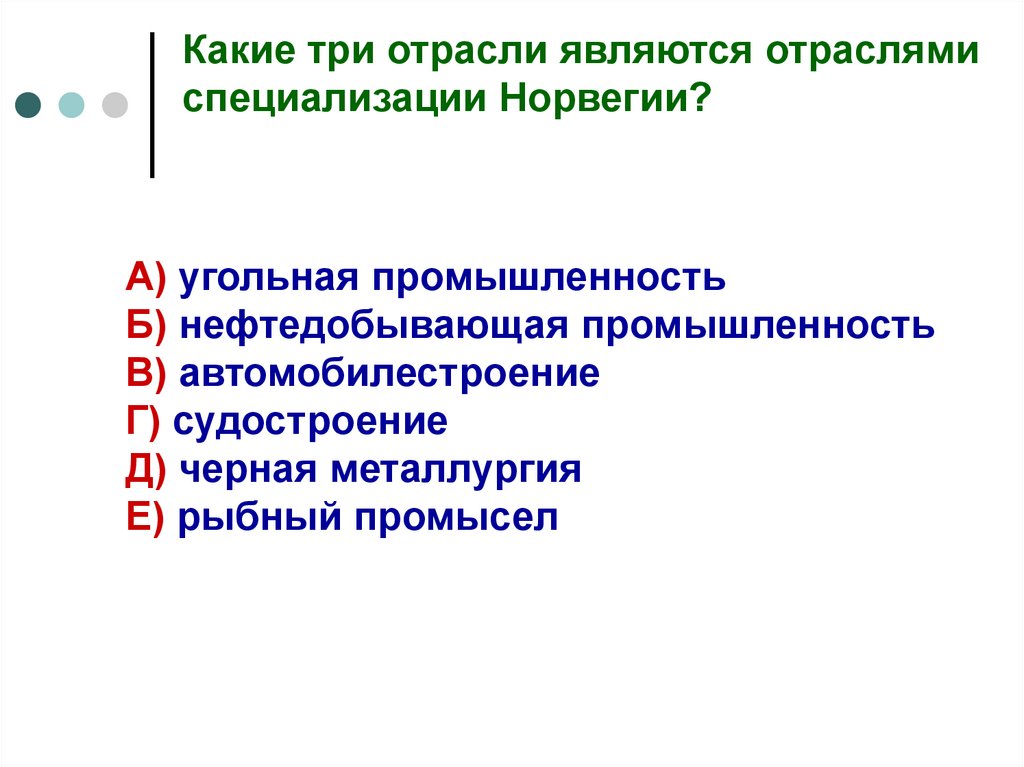 Какие три отрасли являются отраслями специализации Норвегии?

А) угольная промышленность
Б) нефтедобывающая промышленность
В) автомобилестроение
Г) судостроение
Д) черная металлургия
Е) рыбный промысел